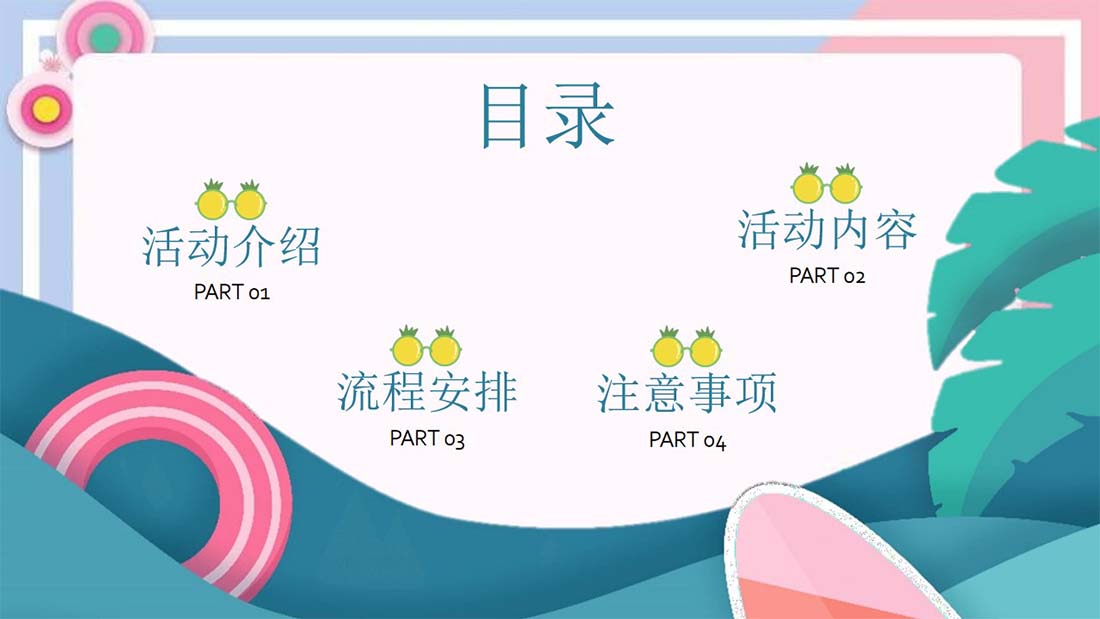 目录

活动介绍
PART 01

活动内容
PART 02

流程安排
PART 03

注意事项
PART 04